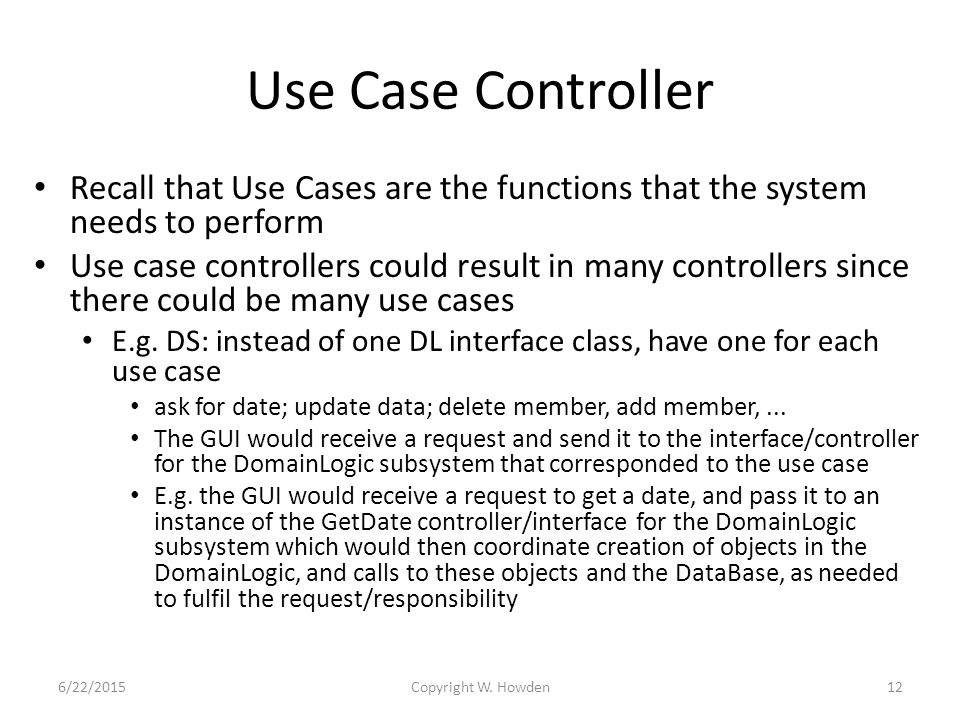 Use Case Controller

• Recall that Use Cases are the functions that the system needs to perform
• Use case controllers could result in many controllers since there could be many use cases
  • E.g. DS: instead of one DL interface class, have one for each use case
    • ask for date; update data; delete member, add member, ...
    • The GUI would receive a request and send it to the interface/controller for the DomainLogic subsystem that corresponded to the use case
    • E.g. the GUI would receive a request to get a date, and pass it to an instance of the GetDate controller/interface for the DomainLogic subsystem which would then coordinate creation of objects in the DomainLogic, and calls to these objects and the DataBase, as needed to fulfil the request/responsibility

6/22/2015 Copyright W. Howden 12